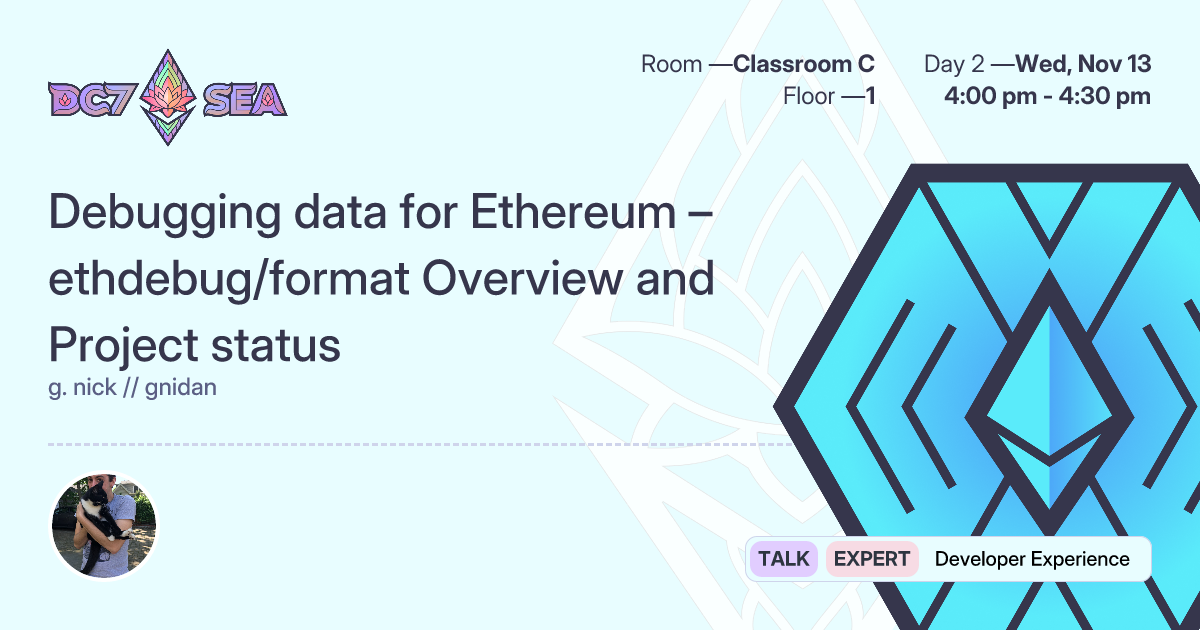 DC7 SEA

Room —Classroom C
Floor —1

Day 2 —Wed, Nov 13
4:00 pm - 4:30 pm

Debugging data for Ethereum – ethdebug/format Overview and Project status

g. nick // gnidan

TALK EXPERT Developer Experience